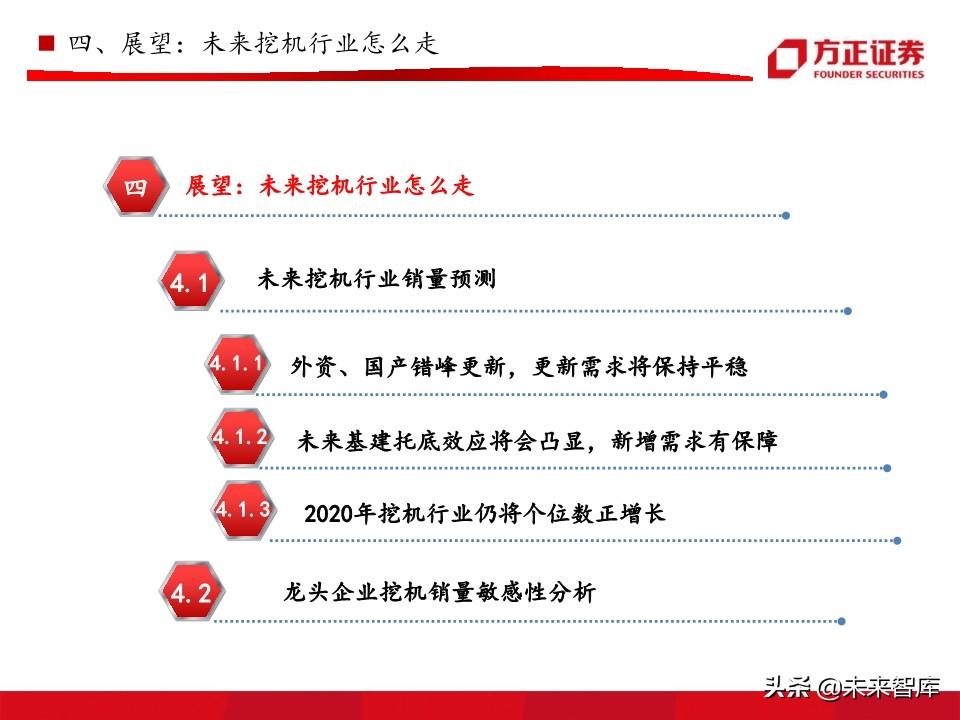 四、展望：未来挖机行业怎么走

方正证券
FOUNDER SECURITIES

四 展望：未来挖机行业怎么走

4.1 未来挖机行业销量预测

4.1.1 外资、国产错峰更新，更新需求将保持平稳

4.1.2 未来基建托底效应将会凸显，新增需求有保障

4.1.3 2020年挖机行业仍将个位数正增长

4.2 龙头企业挖机销量敏感性分析

头条 @未来智库